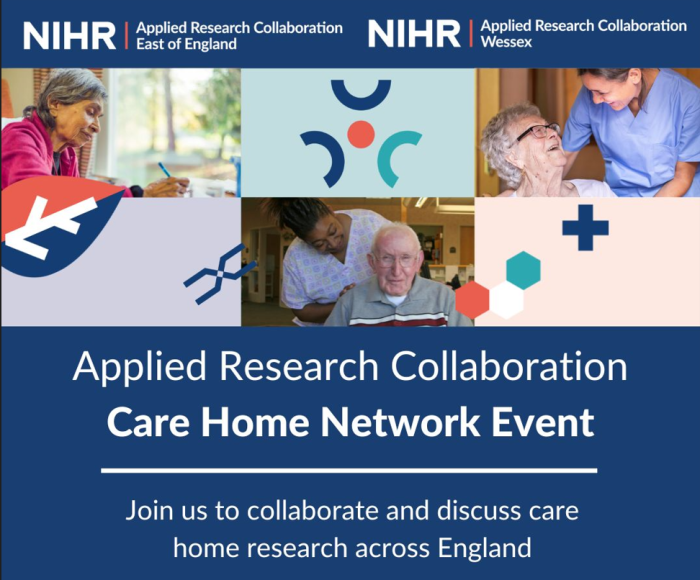 NIHR | Applied Research Collaboration East of England

NIHR | Applied Research Collaboration Wessex

Applied Research Collaboration
Care Home Network Event

Join us to collaborate and discuss care home research across England